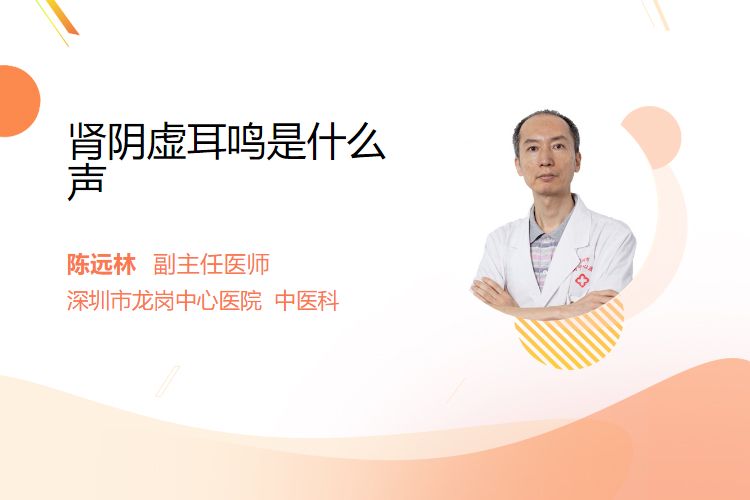 肾阴虚耳鸣是什么声

陈远林 副主任医师
深圳市龙岗中心医院 中医科